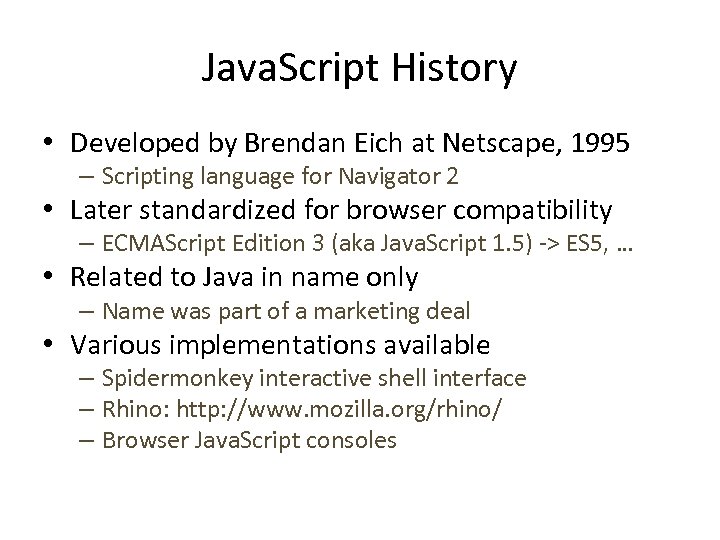 JavaScript History

• Developed by Brendan Eich at Netscape, 1995
 – Scripting language for Navigator 2
• Later standardized for browser compatibility
 – ECMAScript Edition 3 (aka JavaScript 1.5) -> ES5, …
• Related to Java in name only
 – Name was part of a marketing deal
• Various implementations available
 – Spidermonkey interactive shell interface
 – Rhino: http://www.mozilla.org/rhino/
 – Browser JavaScript consoles